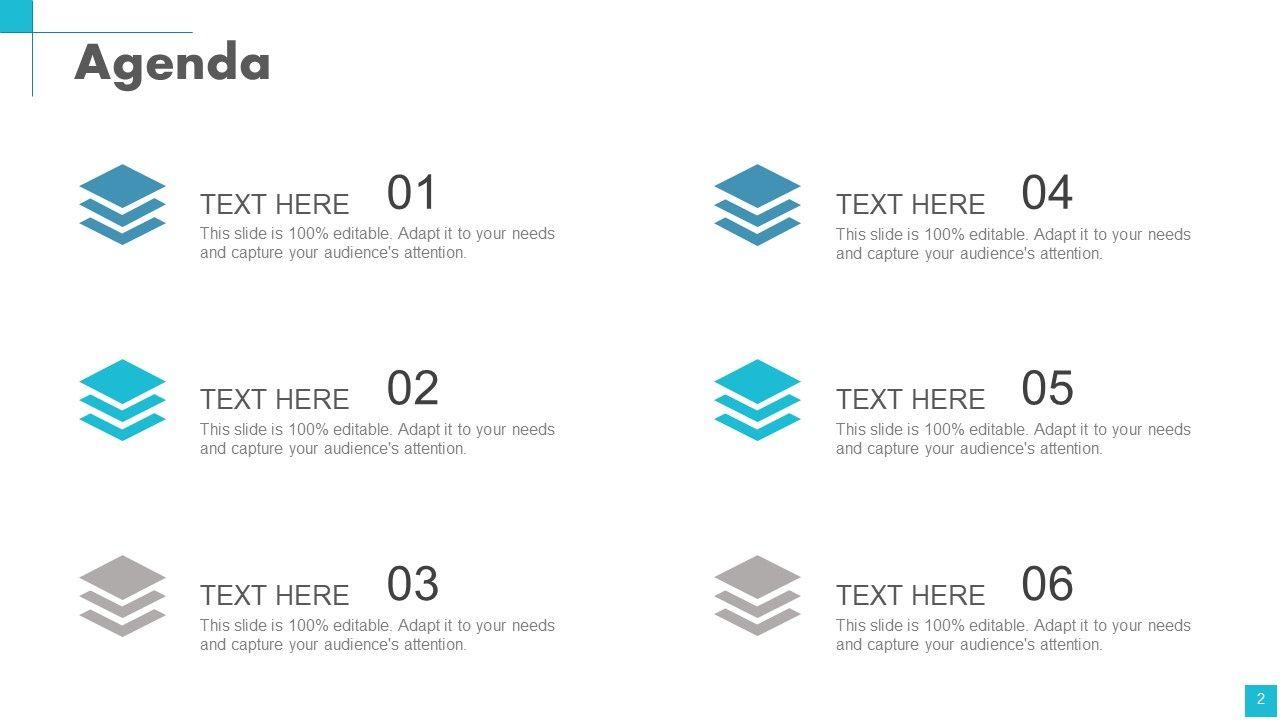 Agenda

TEXT HERE 01
This slide is 100% editable. Adapt it to your needs and capture your audience's attention.

TEXT HERE 02
This slide is 100% editable. Adapt it to your needs and capture your audience's attention.

TEXT HERE 03
This slide is 100% editable. Adapt it to your needs and capture your audience's attention.

TEXT HERE 04
This slide is 100% editable. Adapt it to your needs and capture your audience's attention.

TEXT HERE 05
This slide is 100% editable. Adapt it to your needs and capture your audience's attention.

TEXT HERE 06
This slide is 100% editable. Adapt it to your needs and capture your audience's attention.

2